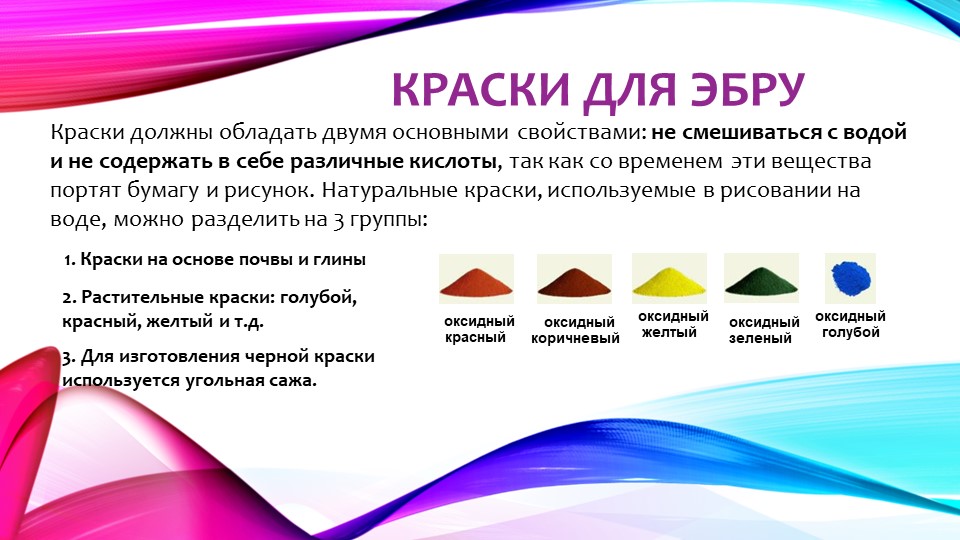 КРАСКИ ДЛЯ ЭБРУ

Краски должны обладать двумя основными свойствами: не смешиваться с водой и не содержать в себе различные кислоты, так как со временем эти вещества портят бумагу и рисунок. Натуральные краски, используемые в рисовании на воде, можно разделить на 3 группы:

1. Краски на основе почвы и глины

2. Растительные краски: голубой, красный, желтый и т.д.

3. Для изготовления черной краски используется угольная сажа.

оксидный красный

оксидный коричневый

оксидный желтый

оксидный зеленый

оксидный голубой